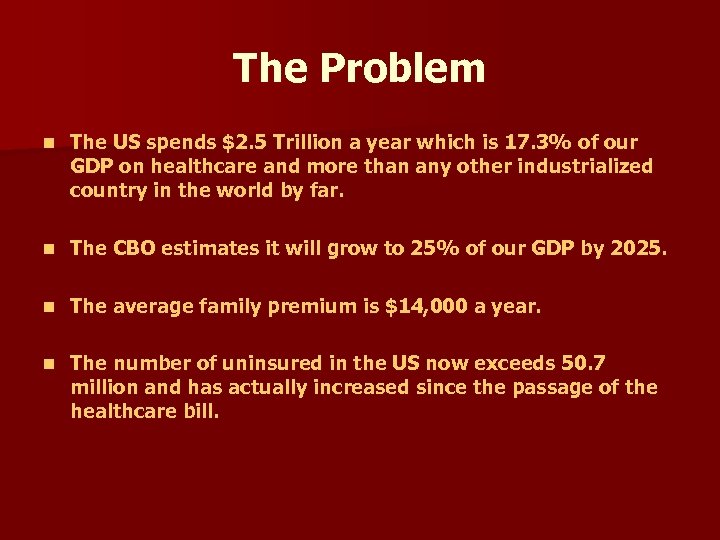 The Problem

- The US spends \$2.5 Trillion a year which is 17.3% of our GDP on healthcare and more than any other industrialized country in the world by far.

- The CBO estimates it will grow to 25% of our GDP by 2025.

- The average family premium is \$14,000 a year.

- The number of uninsured in the US now exceeds 50.7 million and has actually increased since the passage of the healthcare bill.